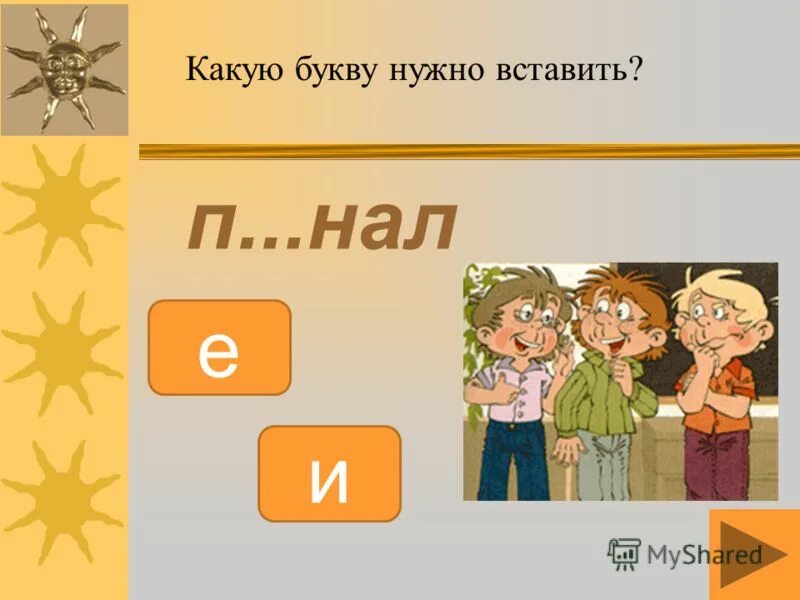 Какую букву нужно вставить?

п...нал

е

и

MyShared